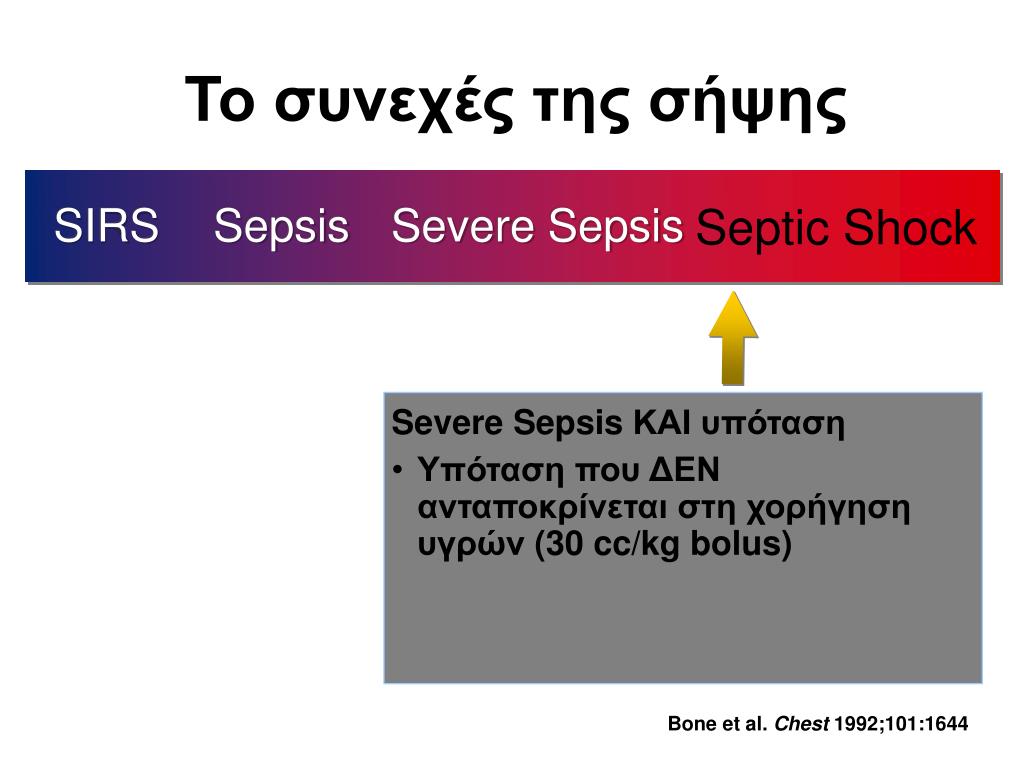 Το συνεχές της σήψης

SIRS Sepsis Severe Sepsis Septic Shock

Severe Sepsis ΚΑΙ υπόταση

• Υπόταση που ΔΕΝ ανταποκρίνεται στη χορήγηση υγρών (30 cc/kg bolus)

Bone et al. Chest 1992;101:1644